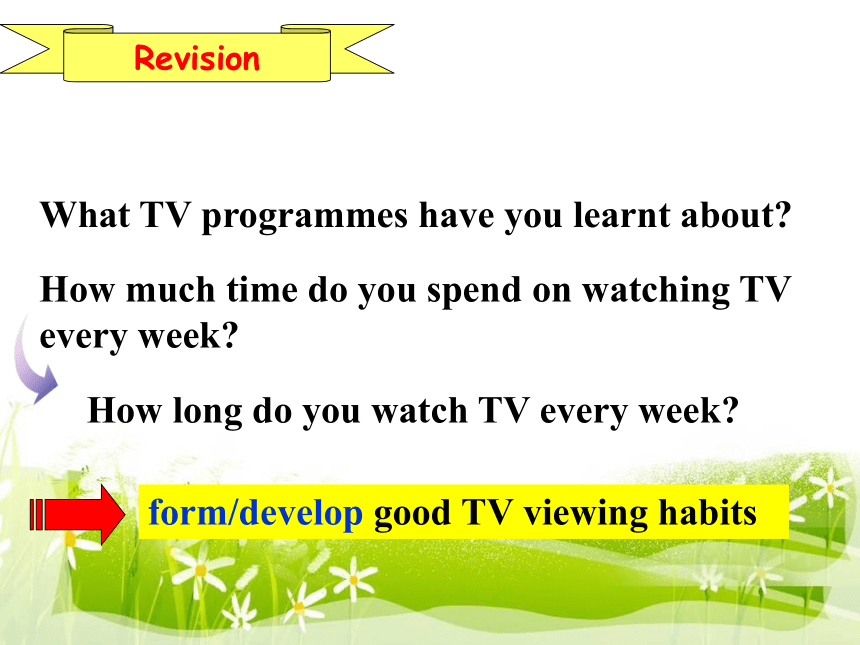 Revision

What TV programmes have you learnt about?

How much time do you spend on watching TV every week?

How long do you watch TV every week?

form/develop good TV viewing habits